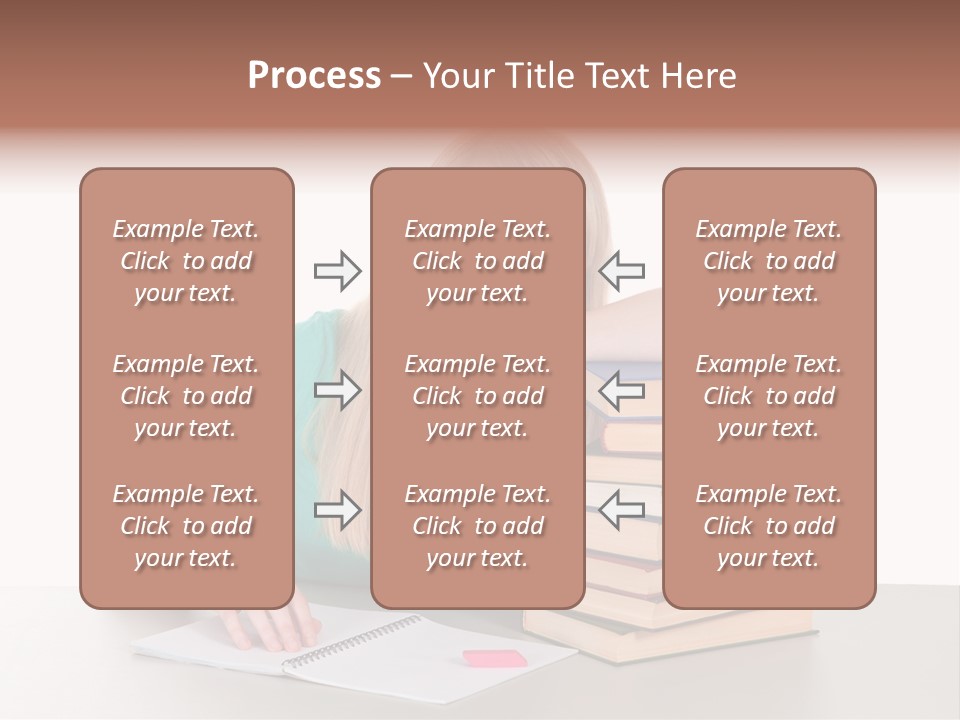 Process – Your Title Text Here

Example Text. Click to add your text.

Example Text. Click to add your text.

Example Text. Click to add your text.

Example Text. Click to add your text.

Example Text. Click to add your text.

Example Text. Click to add your text.

Example Text. Click to add your text.

Example Text. Click to add your text.

Example Text. Click to add your text.